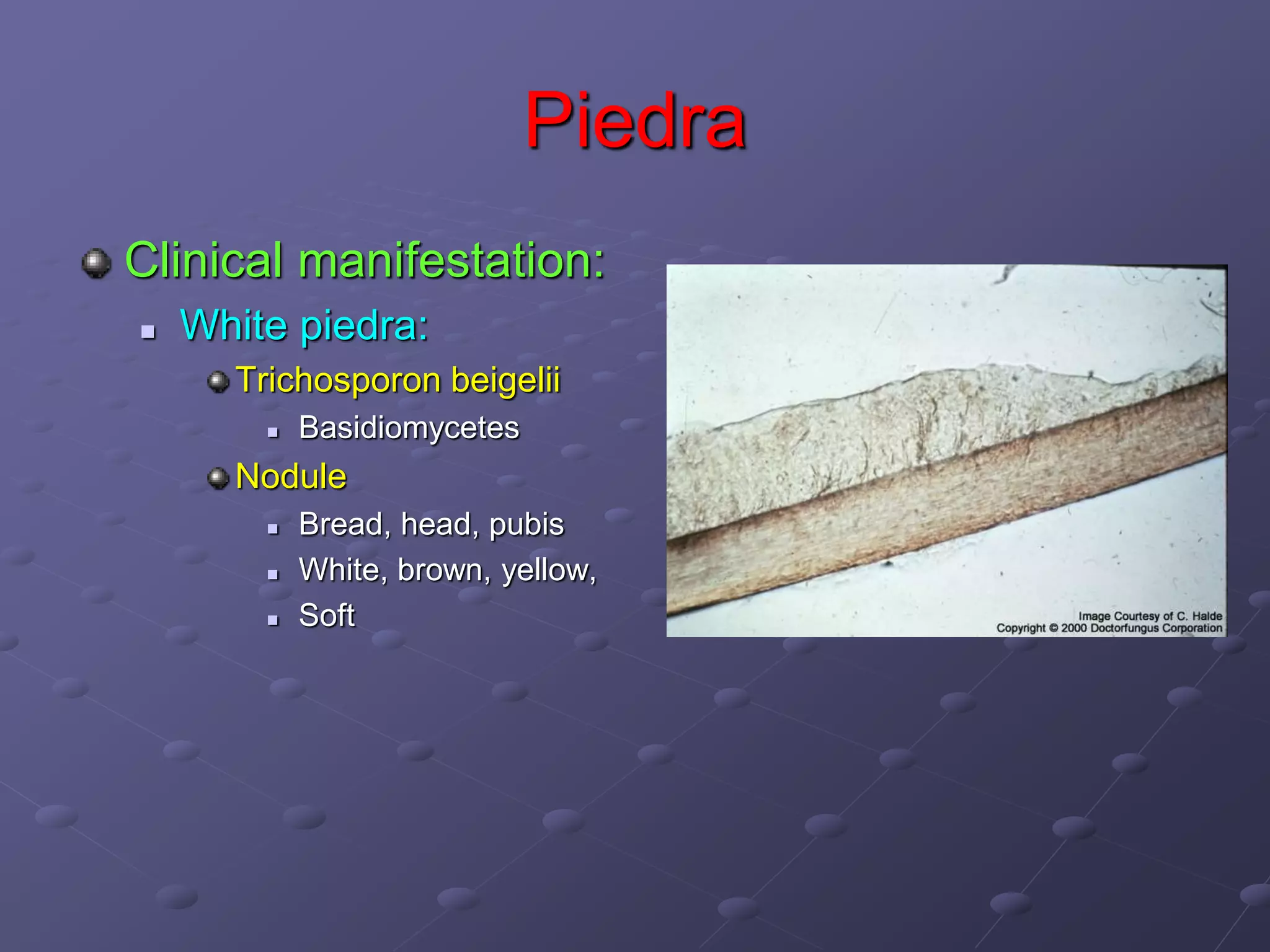 Piedra

Clinical manifestation:

White piedra:

Trichosporon beigelii

Basidiomycetes

Nodule

Bread, head, pubis

White, brown, yellow,

Soft

Image Courtesy of C. Halde
Copyright © 2000 Doctorfungus Corporation